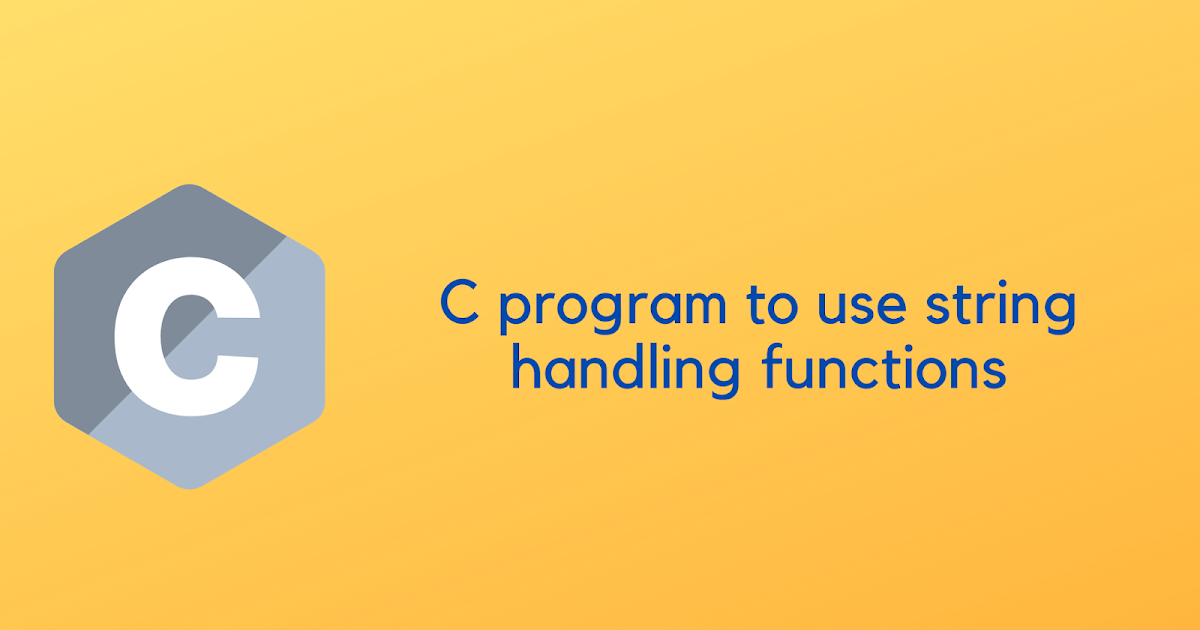 C

C program to use string handling functions